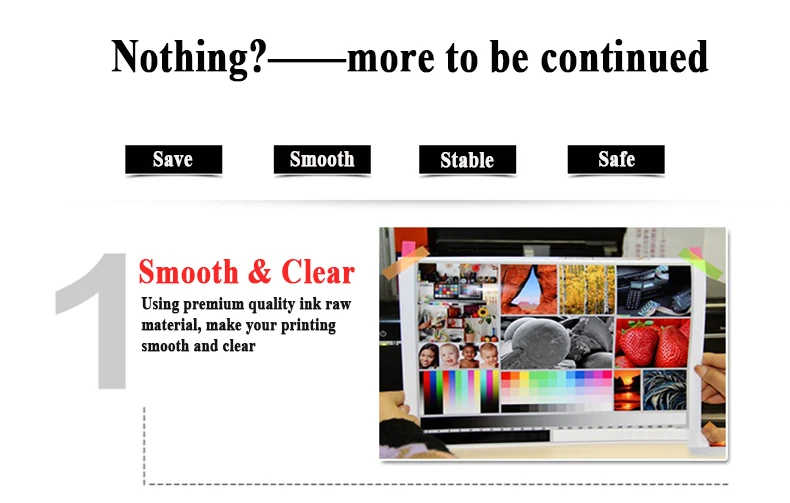 Nothing?——more to be continued

Save

Smooth

Stable

Safe

1

Smooth & Clear

Using premium quality ink raw material, make your printing smooth and clear